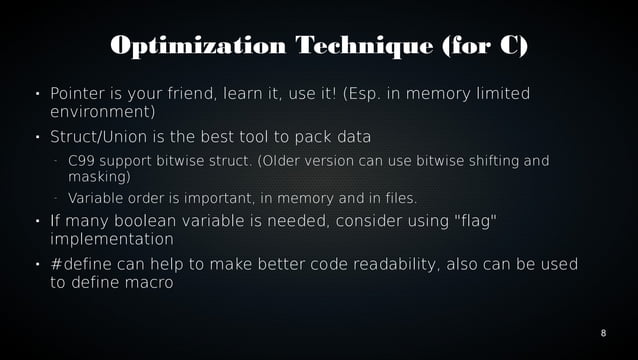 Optimization Technique (for C)

• Pointer is your friend, learn it, use it! (Esp. in memory limited environment)

• Struct/Union is the best tool to pack data

- C99 support bitwise struct. (Older version can use bitwise shifting and masking)

- Variable order is important, in memory and in files.

• If many boolean variable is needed, consider using "flag" implementation

• #define can help to make better code readability, also can be used to define macro

8